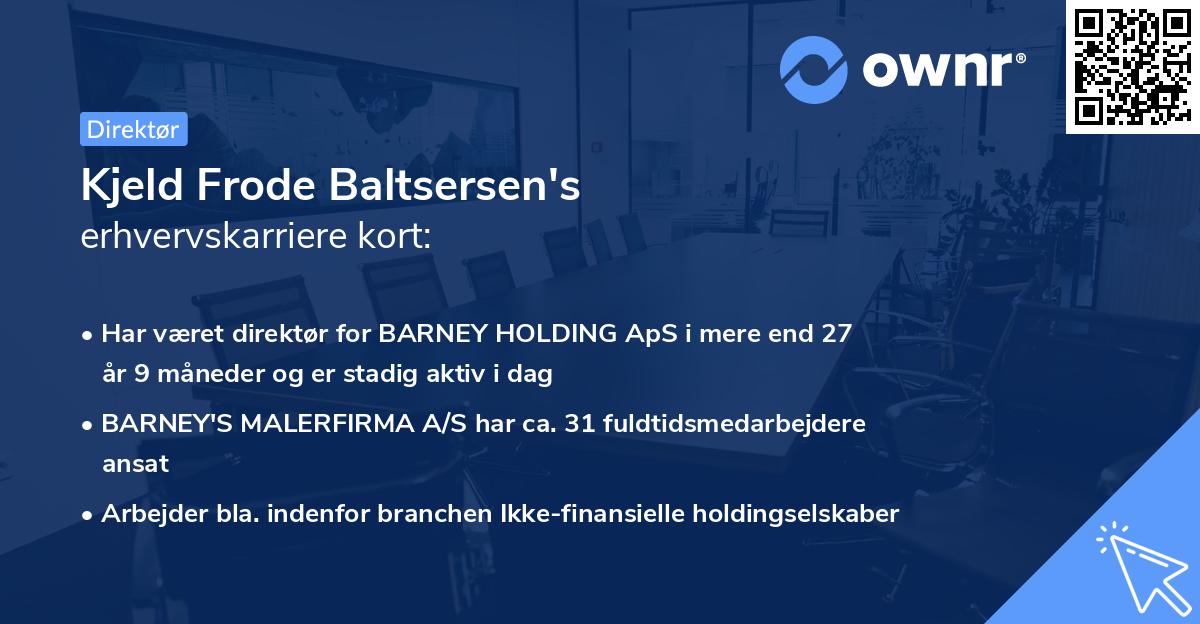 ownr®

Direktør

Kjeld Frode Baltsersen's
erhvervskarriere kort:

• Har været direktør for BARNEY HOLDING ApS i mere end 27 år 9 måneder og er stadig aktiv i dag

• BARNEY'S MALERFIRMA A/S har ca. 31 fuldtidsmedarbejdere ansat

• Arbejder bla. indenfor branchen Ikke-finansielle holdingselskaber